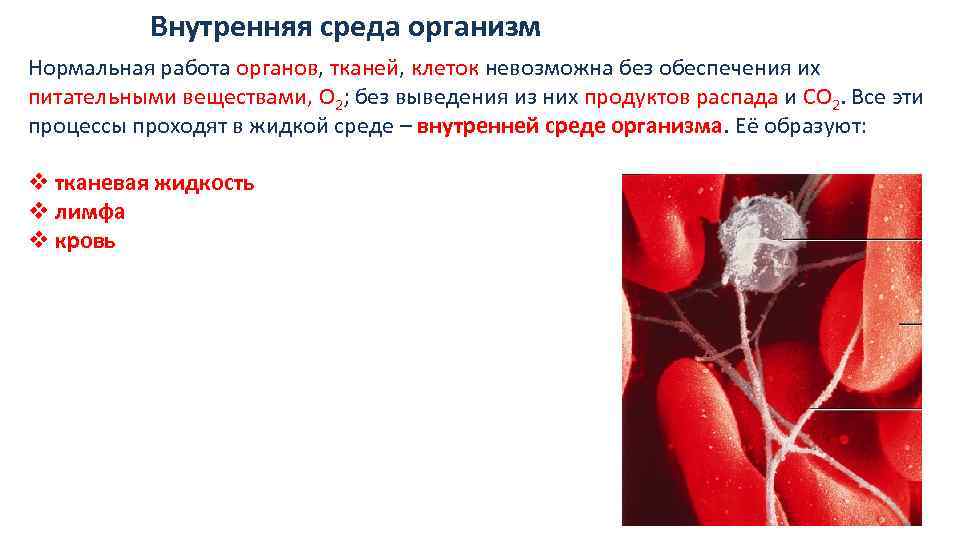 Внутренняя среда организм

Нормальная работа органов, тканей, клеток невозможна без обеспечения их питательными веществами, $O_2$; без выведения из них продуктов распада и $CO_2$. Все эти процессы проходят в жидкой среде – внутренней среде организма. Её образуют:

❖ тканевая жидкость
❖ лимфа
❖ кровь